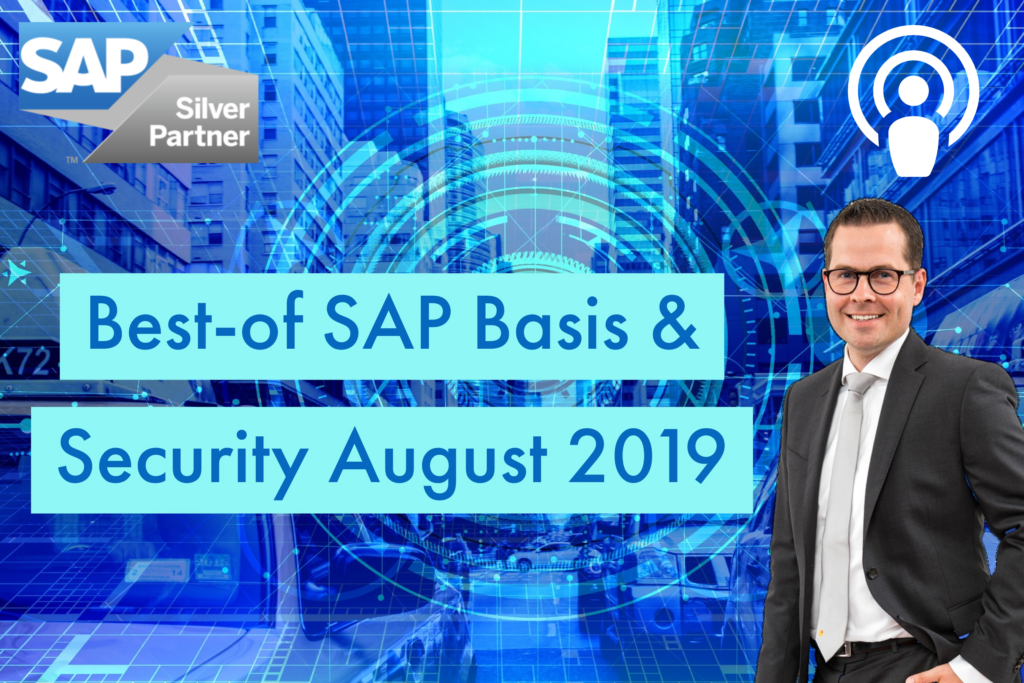 SAP Silver Partner

Best-of SAP Basis & Security August 2019